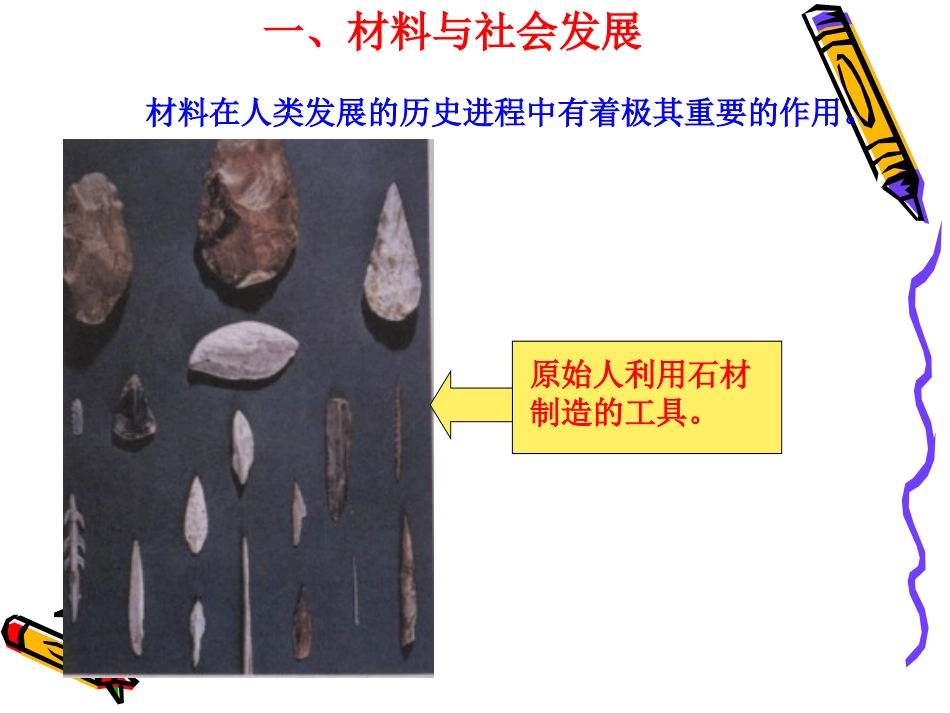 一、材料与社会发展

材料在人类发展的历史进程中有着极其重要的作用。

原始人利用石材制造的工具。